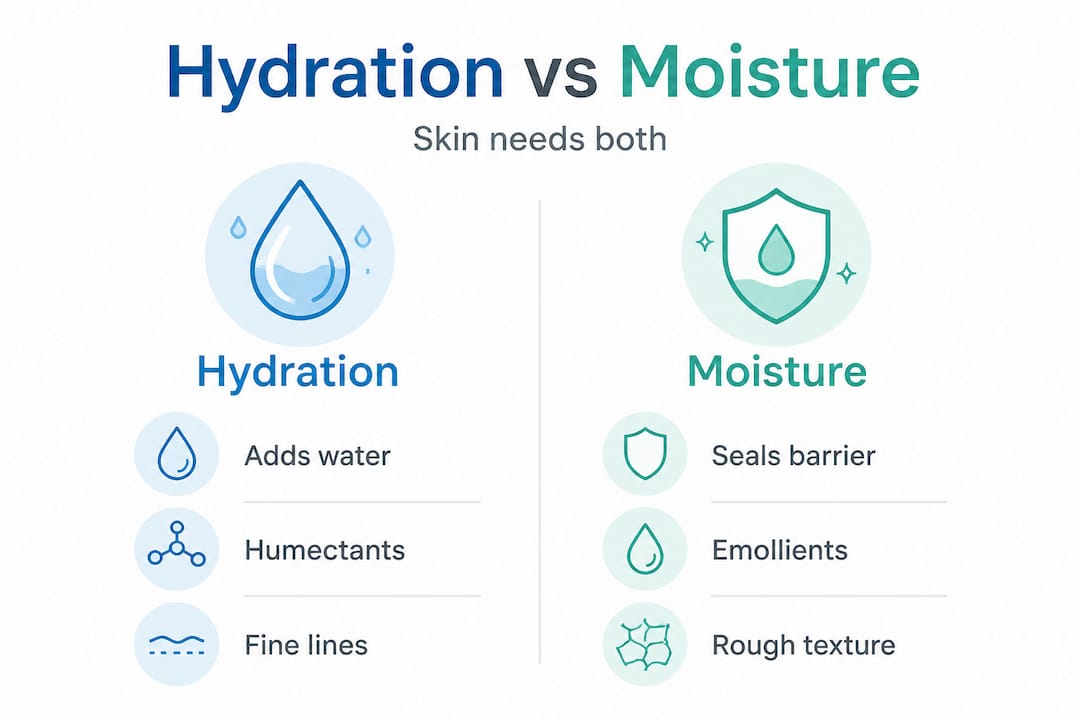 Hydration vs Moisture

Skin needs both

Hydration

Adds water

Humectants

Fine lines

Moisture

Seals barrier

Emollients

Rough texture